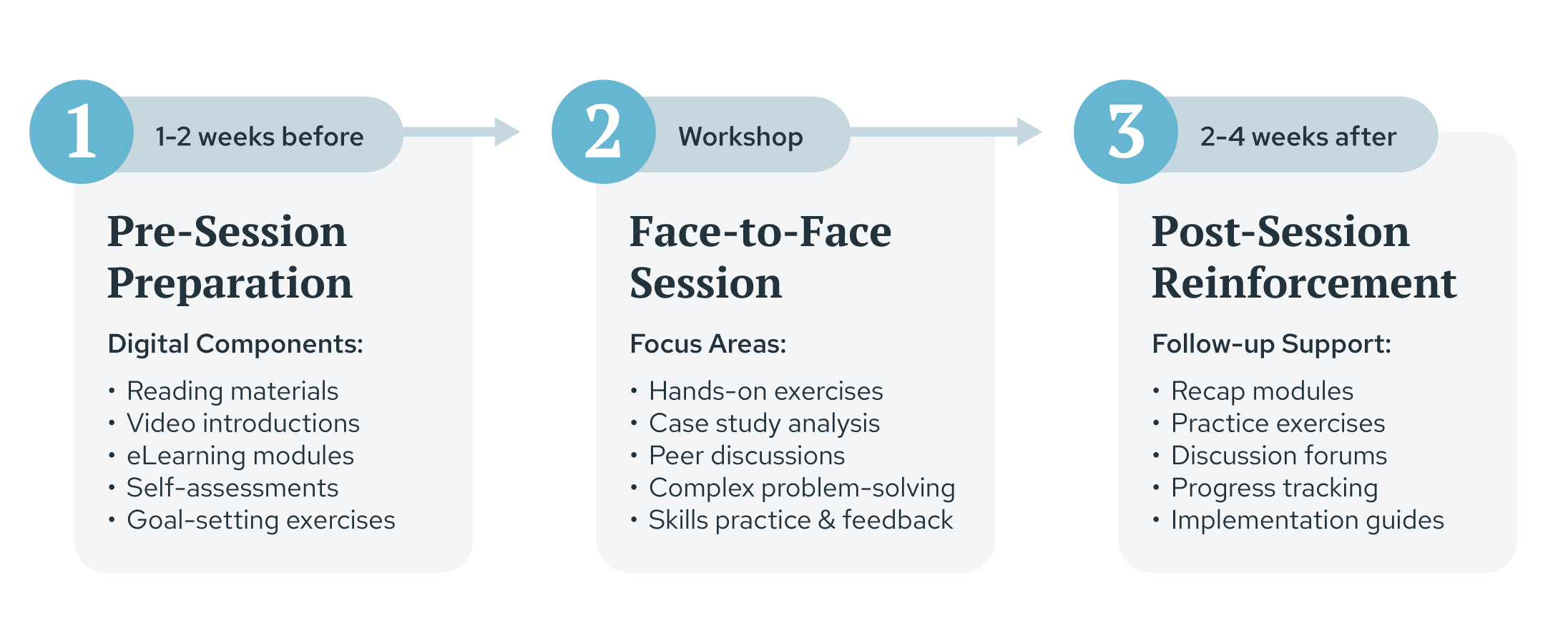 1 1-2 weeks before

Pre-Session Preparation

Digital Components:

• Reading materials
• Video introductions
• eLearning modules
• Self-assessments
• Goal-setting exercises

2 Workshop

Face-to-Face Session

Focus Areas:

• Hands-on exercises
• Case study analysis
• Peer discussions
• Complex problem-solving
• Skills practice & feedback

3 2-4 weeks after

Post-Session Reinforcement

Follow-up Support:

• Recap modules
• Practice exercises
• Discussion forums
• Progress tracking
• Implementation guides